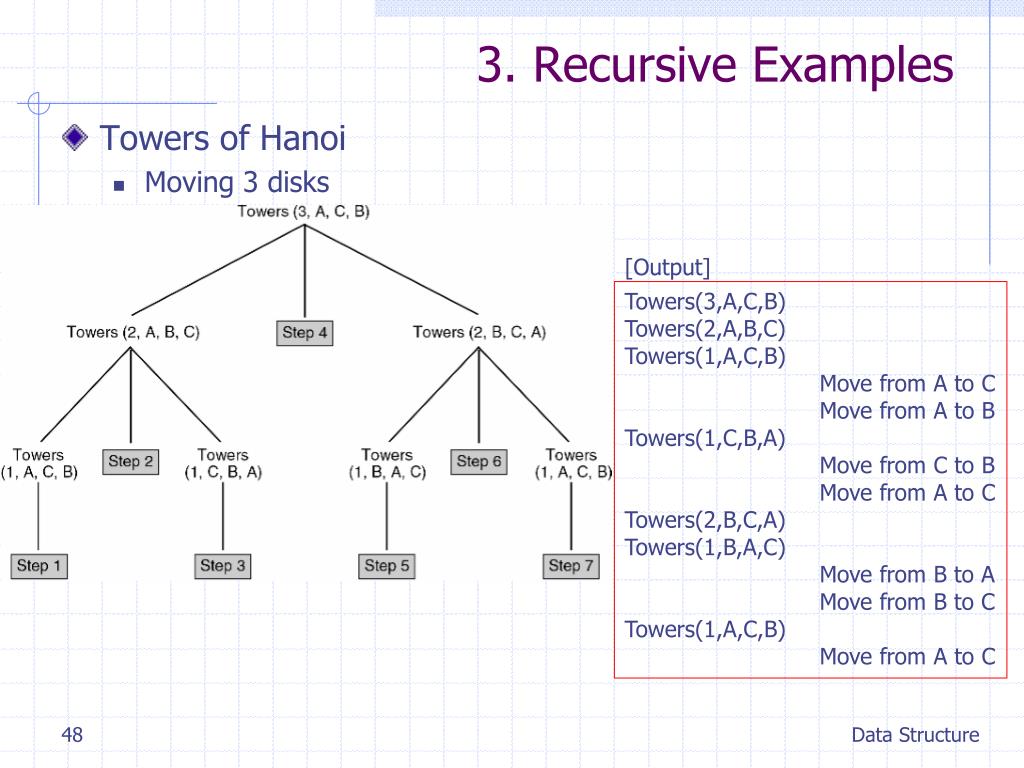 3. Recursive Examples

Towers of Hanoi

Moving 3 disks

Towers (3, A, C, B)

Towers (2, A, B, C)

Step 4

Towers (2, B, C, A)

Towers (1, A, C, B)

Step 2

Towers (1, C, B, A)

Towers (1, B, A, C)

Step 6

Towers (1, A, C, B)

Step 1

Step 3

Step 5

Step 7

[Output]

Towers(3,A,C,B)
Towers(2,A,B,C)
Towers(1,A,C,B)
Move from A to C
Move from A to B
Towers(1,C,B,A)
Move from C to B
Move from A to C
Towers(2,B,C,A)
Towers(1,B,A,C)
Move from B to A
Move from B to C
Towers(1,A,C,B)
Move from A to C

48

Data Structure